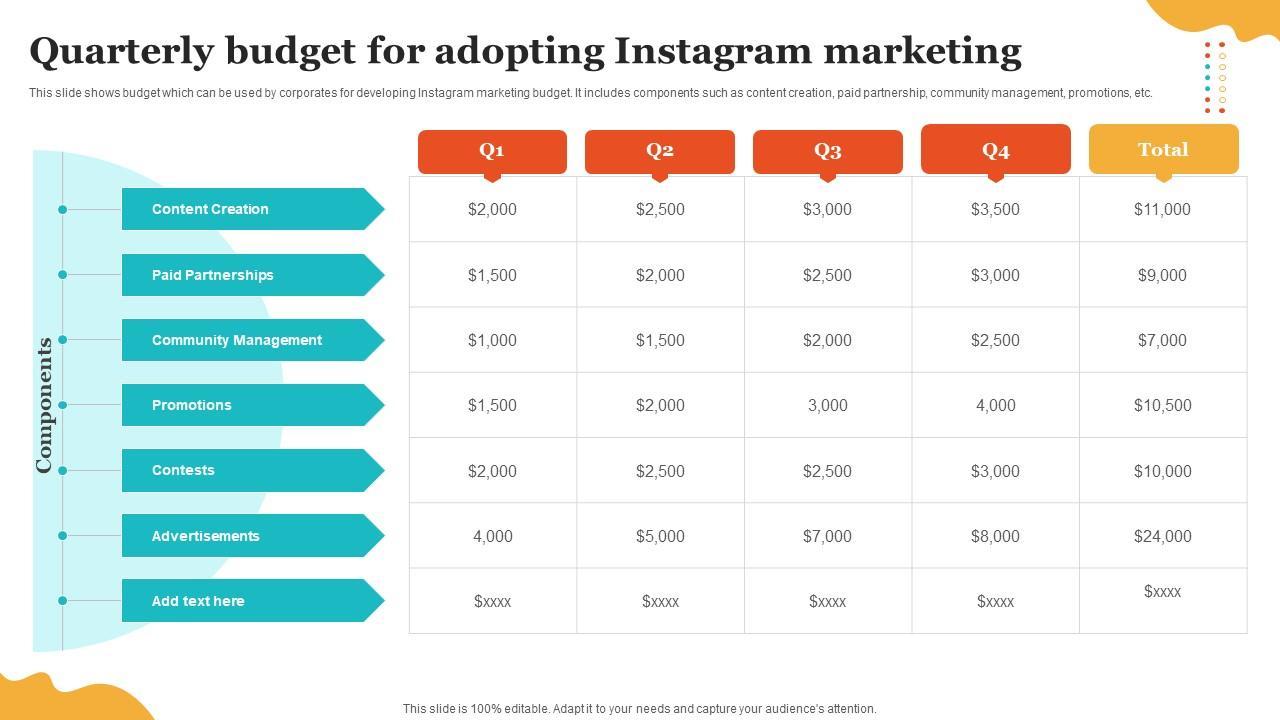 Quarterly budget for adopting Instagram marketing

This slide shows budget which can be used by corporates for developing Instagram marketing budget. It includes components such as content creation, paid partnership, community management, promotions, etc.

Components

| | Q1 | Q2 | Q3 | Q4 | Total |
|---|---|---|---|---|---|
| Content Creation | $2,000 | $2,500 | $3,000 | $3,500 | $11,000 |
| Paid Partnerships | $1,500 | $2,000 | $2,500 | $3,000 | $9,000 |
| Community Management | $1,000 | $1,500 | $2,000 | $2,500 | $7,000 |
| Promotions | $1,500 | $2,000 | 3,000 | 4,000 | $10,500 |
| Contests | $2,000 | $2,500 | $2,500 | $3,000 | $10,000 |
| Advertisements | 4,000 | $5,000 | $7,000 | $8,000 | $24,000 |
| Add text here | $xxxx | $xxxx | $xxxx | $xxxx | $xxxx |

This slide is 100% editable. Adapt it to your needs and capture your audience's attention.